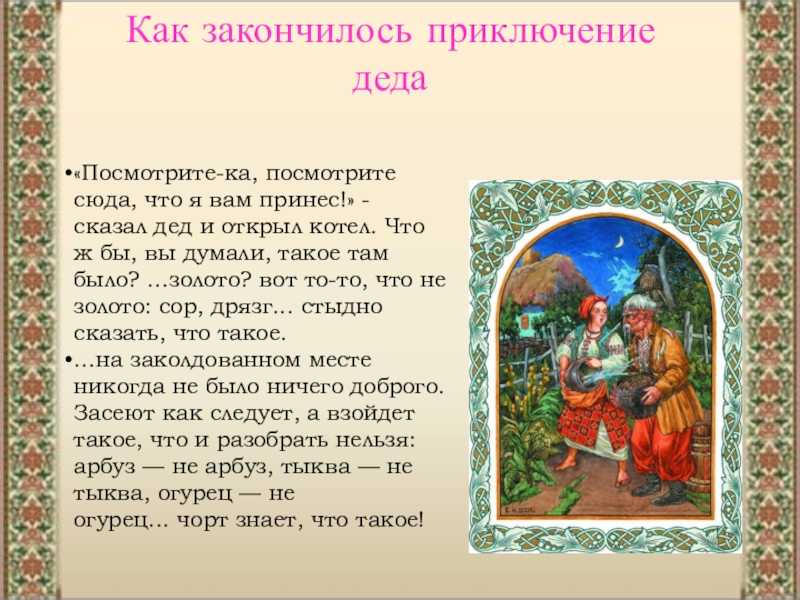 Как закончилось приключение деда

•«Посмотрите-ка, посмотрите сюда, что я вам принес!» - сказал дед и открыл котел. Что ж бы, вы думали, такое там было? …золото? вот то-то, что не золото: сор, дрязг… стыдно сказать, что такое.
•…на заколдованном месте никогда не было ничего доброго. Засеют как следует, а взойдет такое, что и разобрать нельзя: арбуз — не арбуз, тыква — не тыква, огурец — не огурец… чорт знает, что такое!